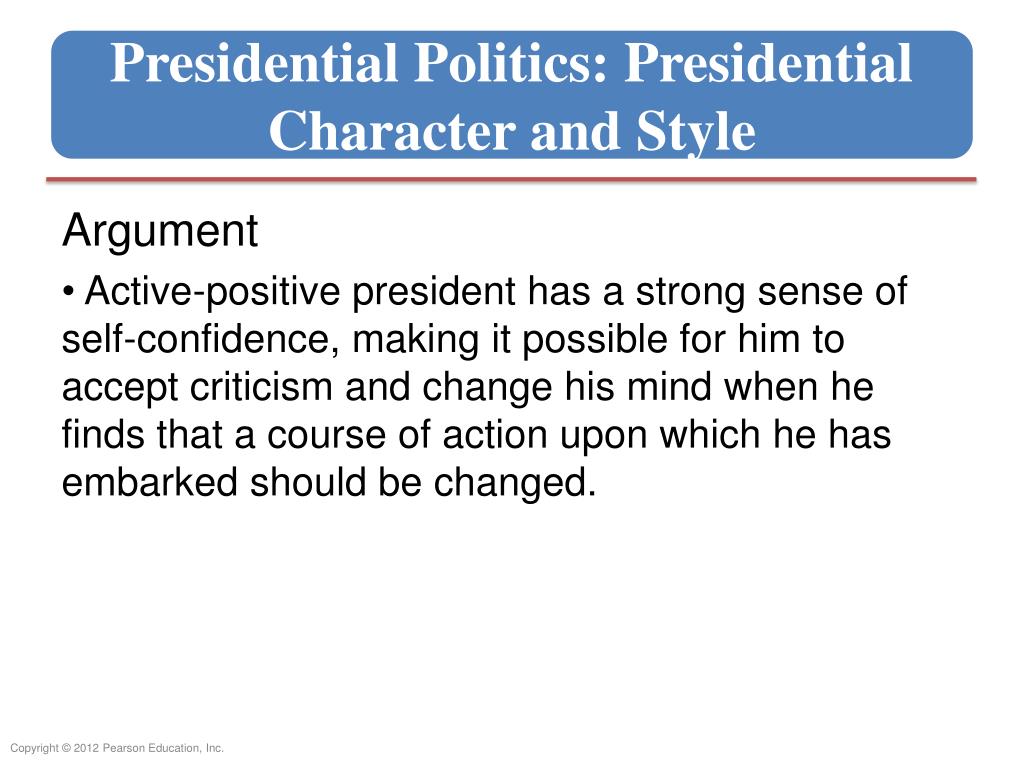 Presidential Politics: Presidential Character and Style

Argument

• Active-positive president has a strong sense of self-confidence, making it possible for him to accept criticism and change his mind when he finds that a course of action upon which he has embarked should be changed.

Copyright © 2012 Pearson Education, Inc.